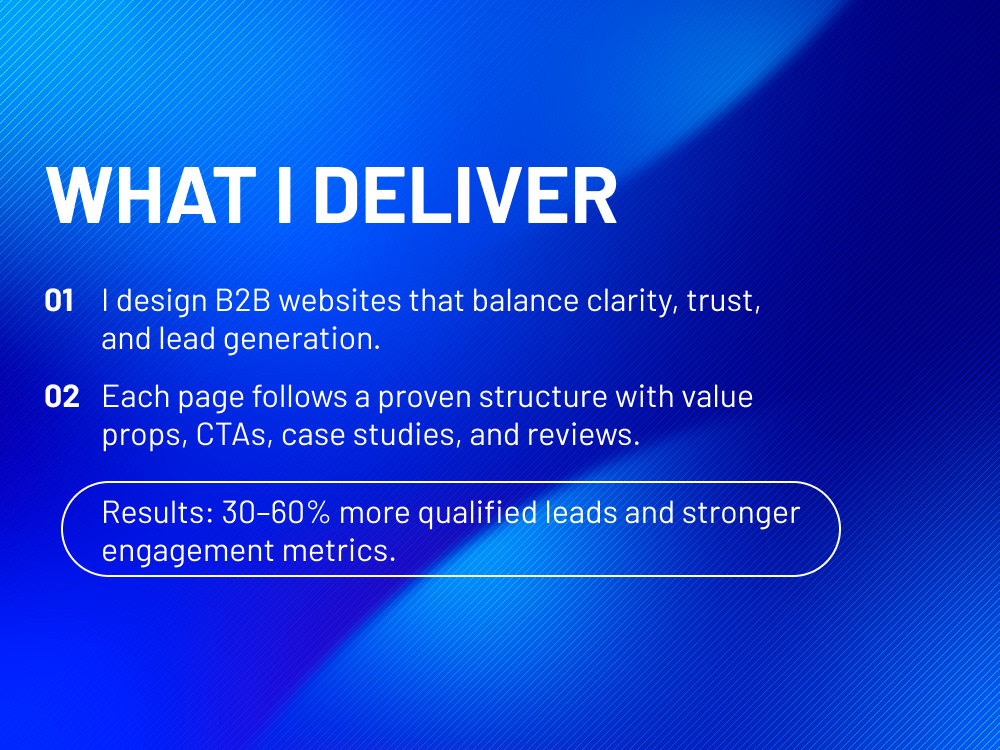 WHAT I DELIVER

01 I design B2B websites that balance clarity, trust, and lead generation.

02 Each page follows a proven structure with value props, CTAs, case studies, and reviews.

Results: 30–60% more qualified leads and stronger engagement metrics.